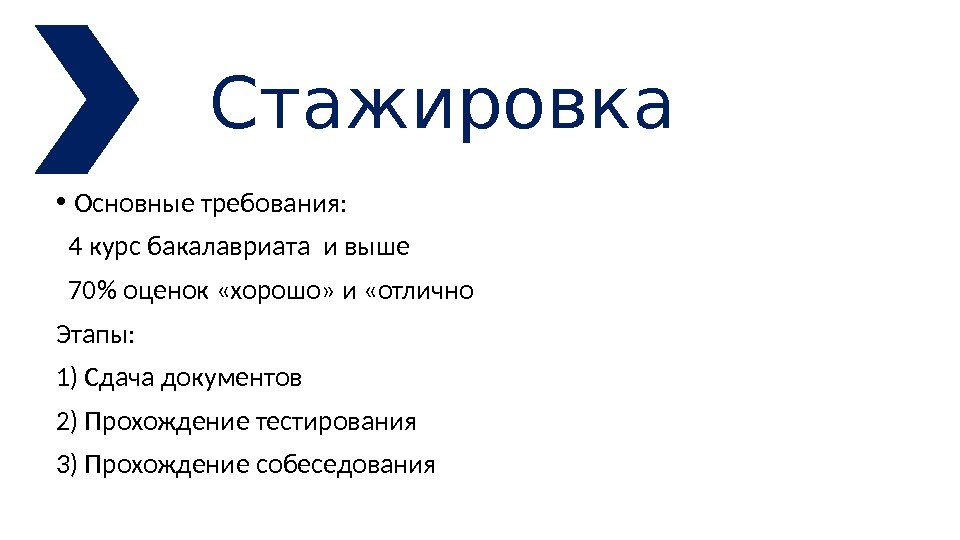 Стажировка

• Основные требования:

4 курс бакалавриата и выше

70% оценок «хорошо» и «отлично

Этапы:

1) Сдача документов

2) Прохождение тестирования

3) Прохождение собеседования